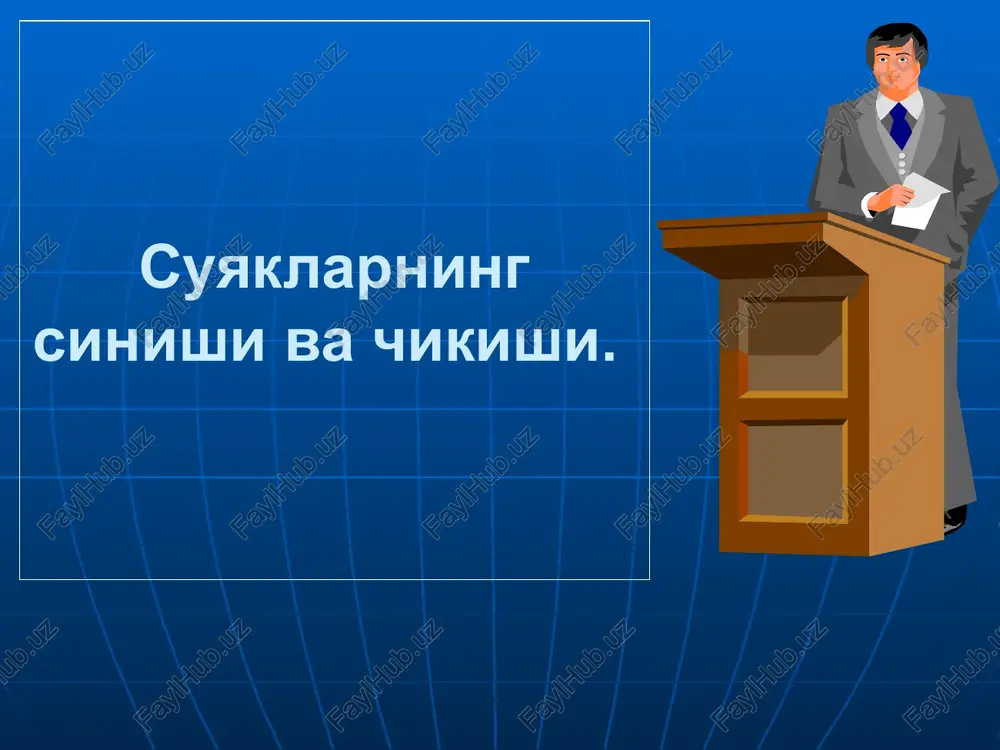 Суякларнинг синиши ва чикиши.

FaylHub.uz